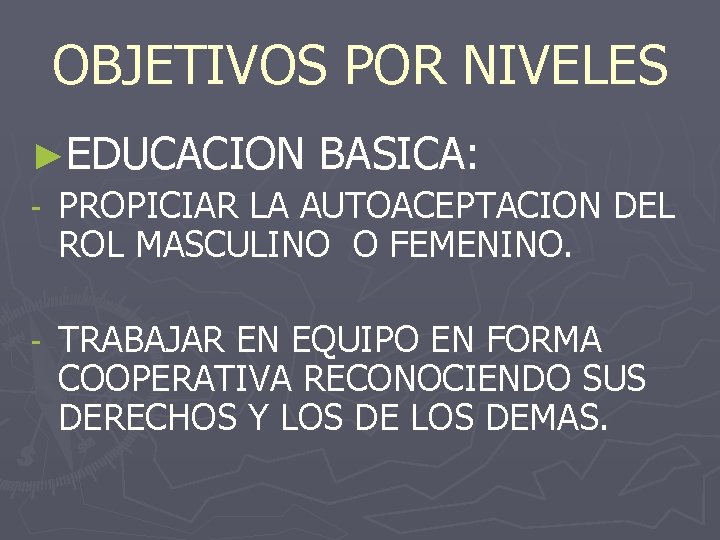 OBJETIVOS POR NIVELES

►EDUCACION BASICA:

- PROPICIAR LA AUTOACEPTACION DEL ROL MASCULINO O FEMENINO.

- TRABAJAR EN EQUIPO EN FORMA COOPERATIVA RECONOCIENDO SUS DERECHOS Y LOS DE LOS DEMAS.